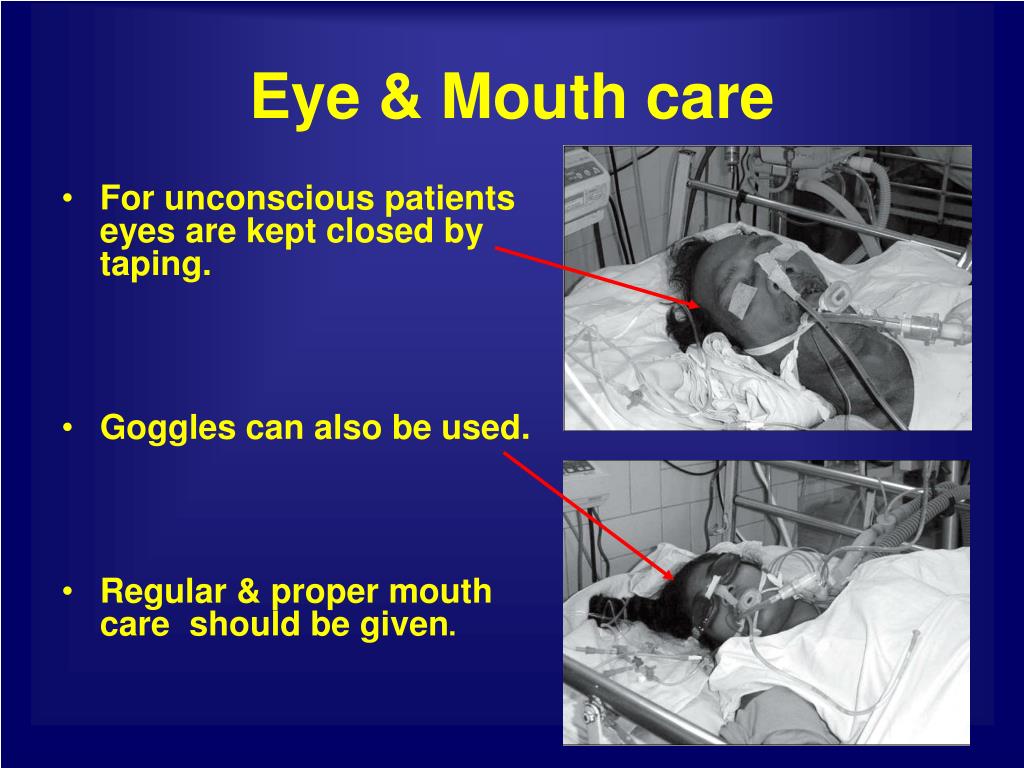 Eye & Mouth care

• For unconscious patients eyes are kept closed by taping.

• Goggles can also be used.

• Regular & proper mouth care should be given.